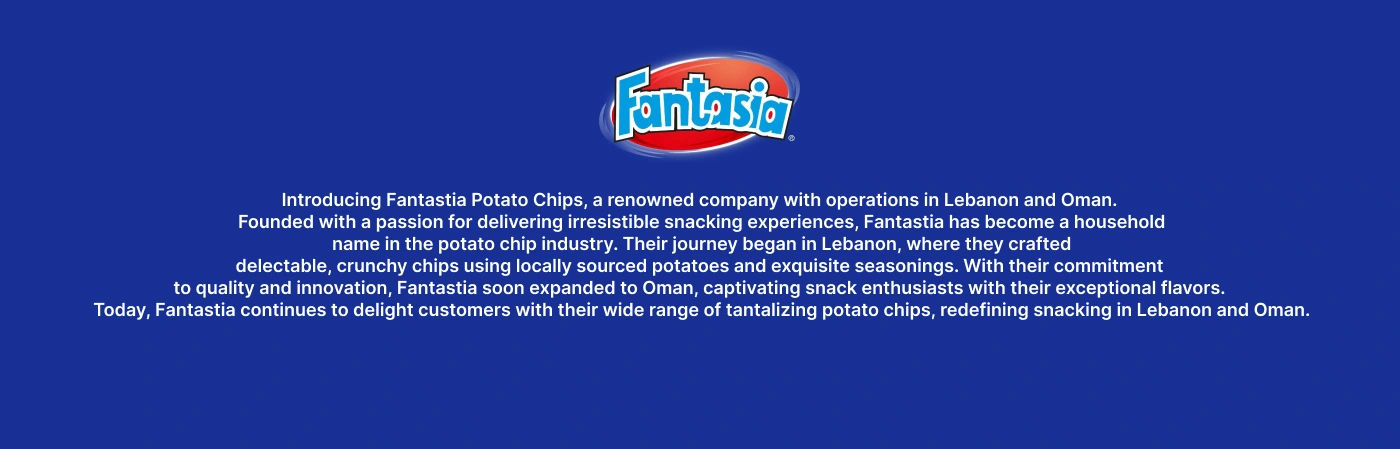 Fantasia®

Introducing Fantastia Potato Chips, a renowned company with operations in Lebanon and Oman. Founded with a passion for delivering irresistible snacking experiences, Fantastia has become a household name in the potato chip industry. Their journey began in Lebanon, where they crafted delectable, crunchy chips using locally sourced potatoes and exquisite seasonings. With their commitment to quality and innovation, Fantastia soon expanded to Oman, captivating snack enthusiasts with their exceptional flavors. Today, Fantastia continues to delight customers with their wide range of tantalizing potato chips, redefining snacking in Lebanon and Oman.